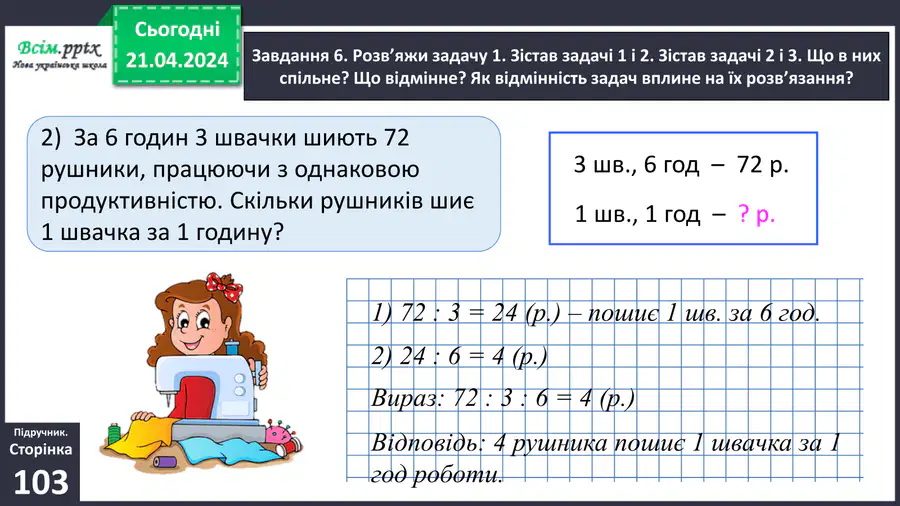 Всім.pptx
Нова українська школа

Сьогодні
21.04.2024

Завдання 6. Розв'яжи задачу 1. Зістав задачі 1 і 2. Зістав задачі 2 і 3. Що в них спільне? Що відмінне? Як відмінність задач вплине на їх розв'язання?

2) За 6 годин 3 швачки шиють 72 рушники, працюючи з однаковою продуктивністю. Скільки рушників шиє 1 швачка за 1 годину?

3 шв., 6 год – 72 р.
1 шв., 1 год – ? р.

1) 72 : 3 = 24 (р.) – пошиє 1 шв. за 6 год.
2) 24 : 6 = 4 (р.)
Вираз: 72 : 3 : 6 = 4 (р.)
Відповідь: 4 рушника пошиє 1 швачка за 1 год роботи.

Підручник.
Сторінка
103